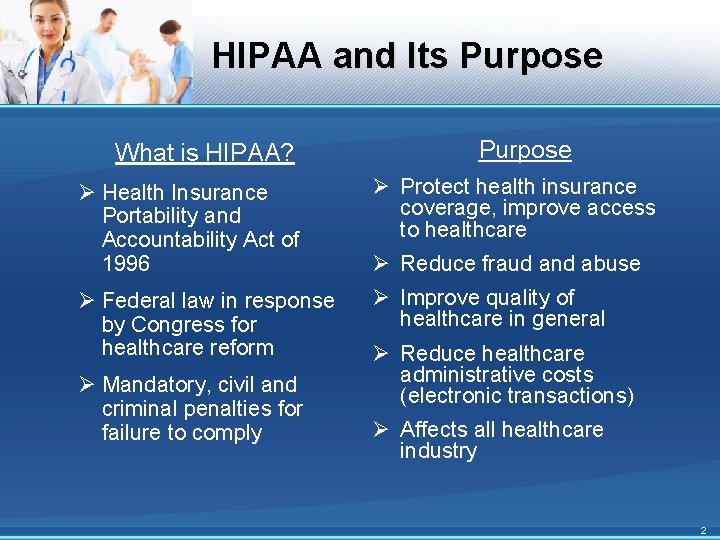 HIPAA and Its Purpose

What is HIPAA?

➢ Health Insurance Portability and Accountability Act of 1996

➢ Federal law in response by Congress for healthcare reform

➢ Mandatory, civil and criminal penalties for failure to comply

Purpose

➢ Protect health insurance coverage, improve access to healthcare

➢ Reduce fraud and abuse

➢ Improve quality of healthcare in general

➢ Reduce healthcare administrative costs (electronic transactions)

➢ Affects all healthcare industry

2